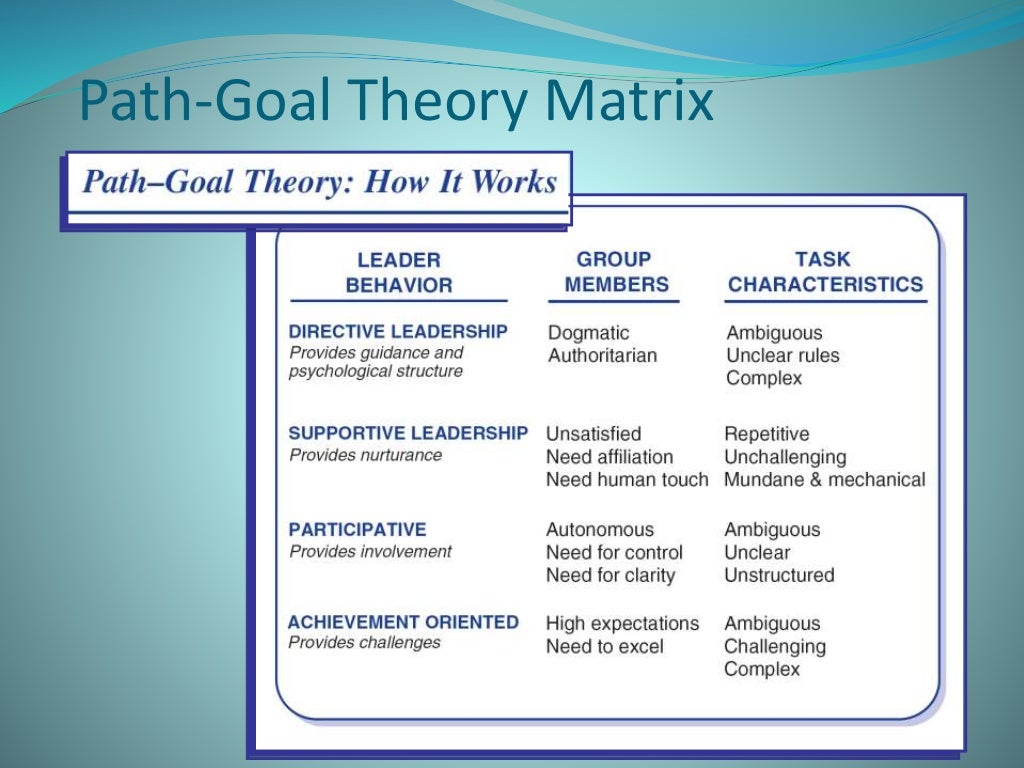 Path-Goal Theory Matrix

Path–Goal Theory: How It Works

| LEADER BEHAVIOR | GROUP MEMBERS | TASK CHARACTERISTICS |
|---|---|---|
| DIRECTIVE LEADERSHIP Provides guidance and psychological structure | Dogmatic Authoritarian | Ambiguous Unclear rules Complex |
| SUPPORTIVE LEADERSHIP Provides nurturance | Unsatisfied Need affiliation Need human touch | Repetitive Unchallenging Mundane & mechanical |
| PARTICIPATIVE Provides involvement | Autonomous Need for control Need for clarity | Ambiguous Unclear Unstructured |
| ACHIEVEMENT ORIENTED Provides challenges | High expectations Need to excel | Ambiguous Challenging Complex |